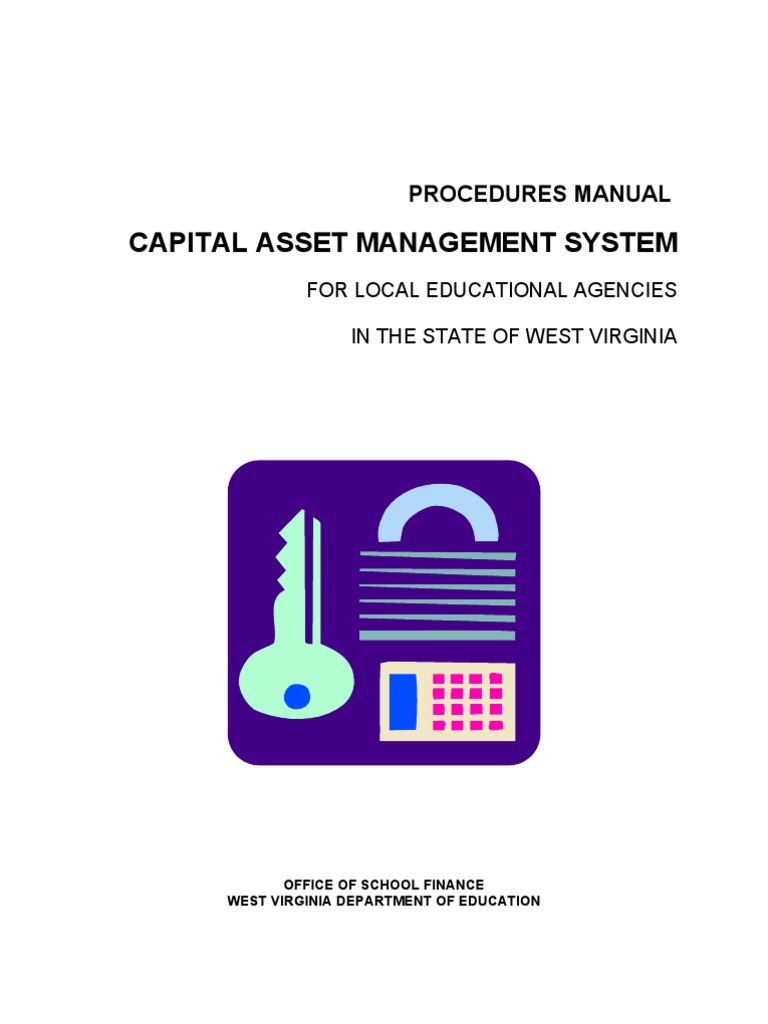 PROCEDURES MANUAL

CAPITAL ASSET MANAGEMENT SYSTEM

FOR LOCAL EDUCATIONAL AGENCIES

IN THE STATE OF WEST VIRGINIA

OFFICE OF SCHOOL FINANCE
WEST VIRGINIA DEPARTMENT OF EDUCATION